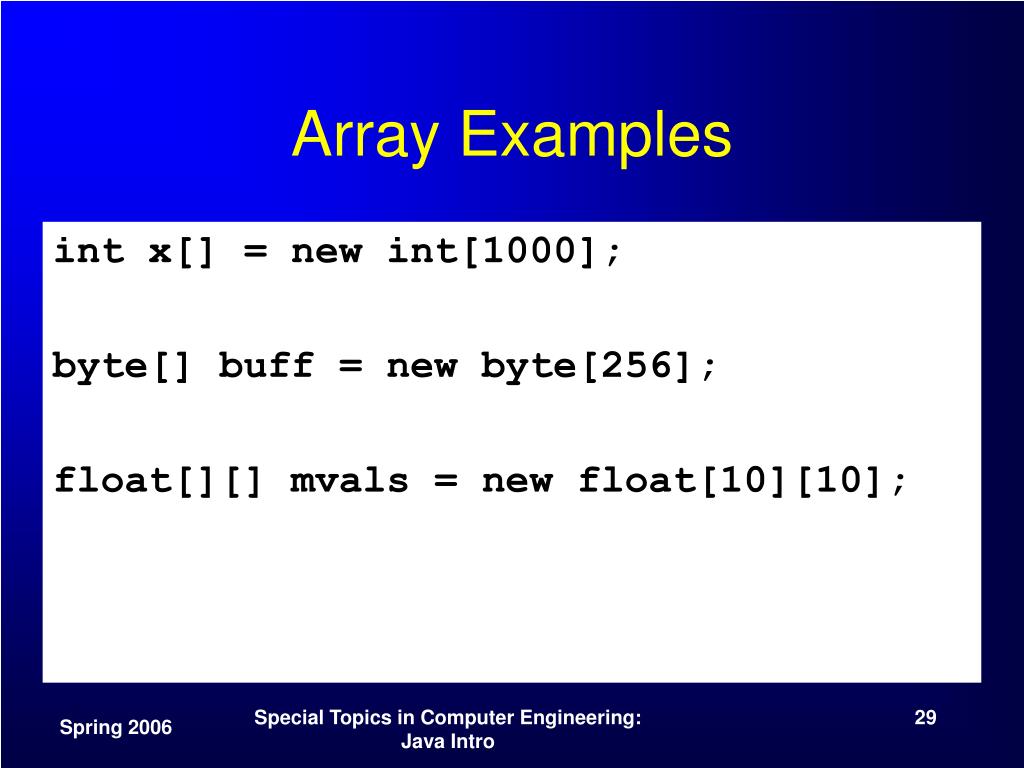 Array Examples

int x[] = new int[1000];

byte[] buff = new byte[256];

float[][] mvals = new float[10][10];

Spring 2006

Special Topics in Computer Engineering: Java Intro

29